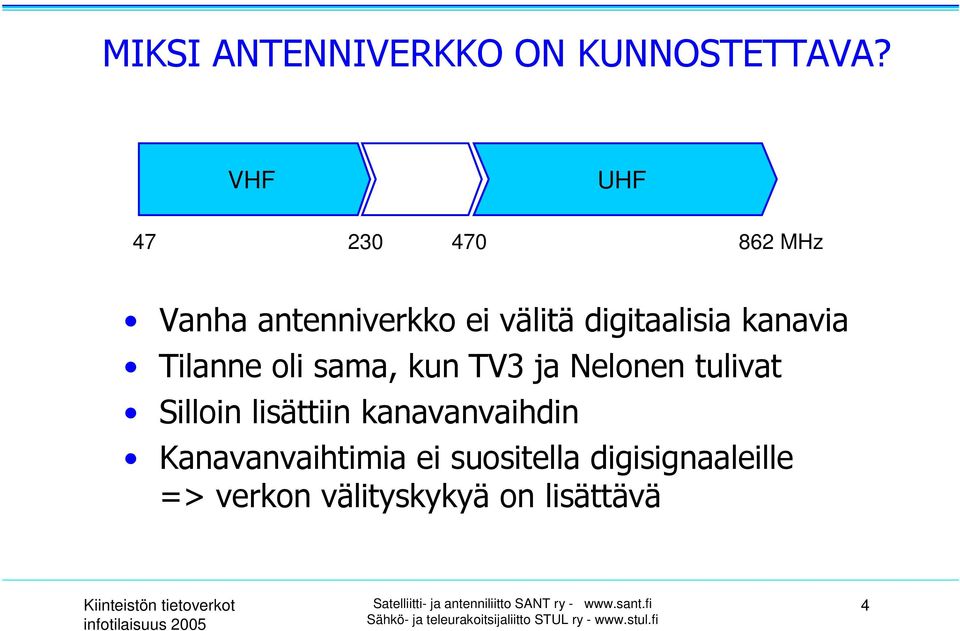 MIKSI ANTENNIVERKKO ON KUNNOSTETTAVA?

VHF

UHF

47 230 470 862 MHz

• Vanha antenniverkko ei välitä digitaalisia kanavia
• Tilanne oli sama, kun TV3 ja Nelonen tulivat
• Silloin lisättiin kanavanvaihdin
• Kanavanvaihtimia ei suositella digisignaaleille => verkon välityskykyä on lisättävä

Kiinteistön tietoverkot infotilaisuus 2005

Satelliitti- ja antenniliitto SANT ry - www.sant.fi
Sähkö- ja teleurakoitsijaliitto STUL ry - www.stul.fi

4